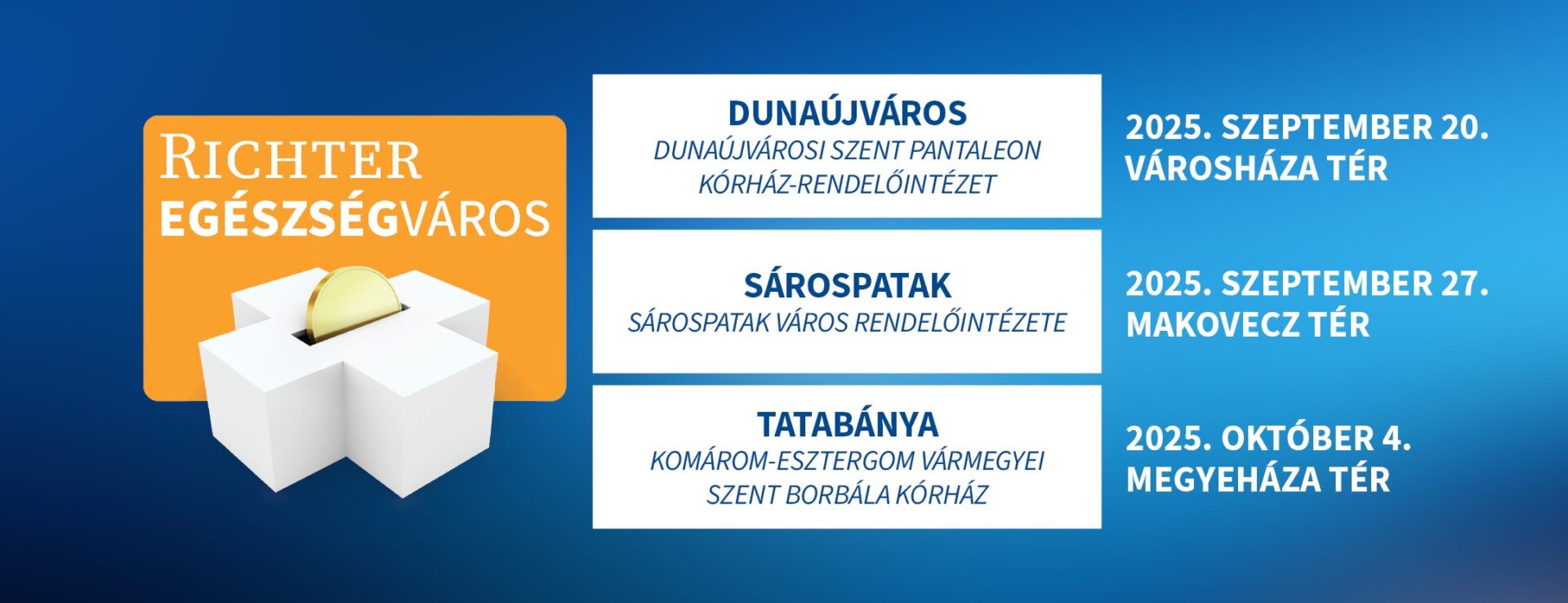 RICHTER
EGÉSZSÉGVÁROS

DUNAÚJVÁROS
DUNAÚJVÁROSI SZENT PANTALEON KÓRHÁZ-RENDELŐINTÉZET

2025. SZEPTEMBER 20.
VÁROSHÁZA TÉR

SÁROSPATAK
SÁROSPATAK VÁROS RENDELŐINTÉZETE

2025. SZEPTEMBER 27.
MAKOVECZ TÉR

TATABÁNYA
KOMÁROM-ESZTERGOM VÁRMEGYEI SZENT BORBÁLA KÓRHÁZ

2025. OKTÓBER 4.
MEGYEHÁZA TÉR